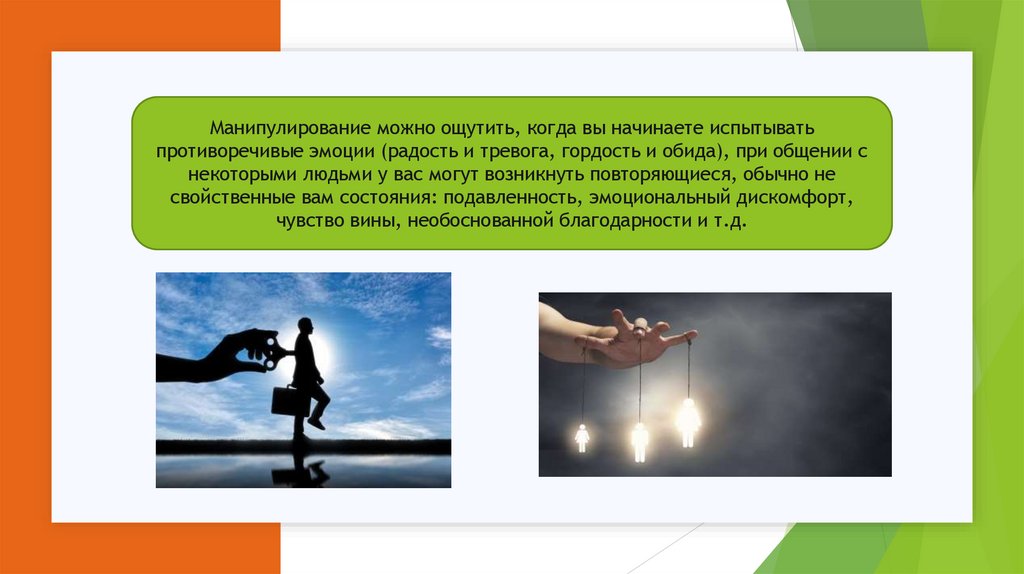 Манипулирование можно ощутить, когда вы начинаете испытывать противоречивые эмоции (радость и тревога, гордость и обида), при общении с некоторыми людьми у вас могут возникнуть повторяющиеся, обычно не свойственные вам состояния: подавленность, эмоциональный дискомфорт, чувство вины, необоснованной благодарности и т.д.